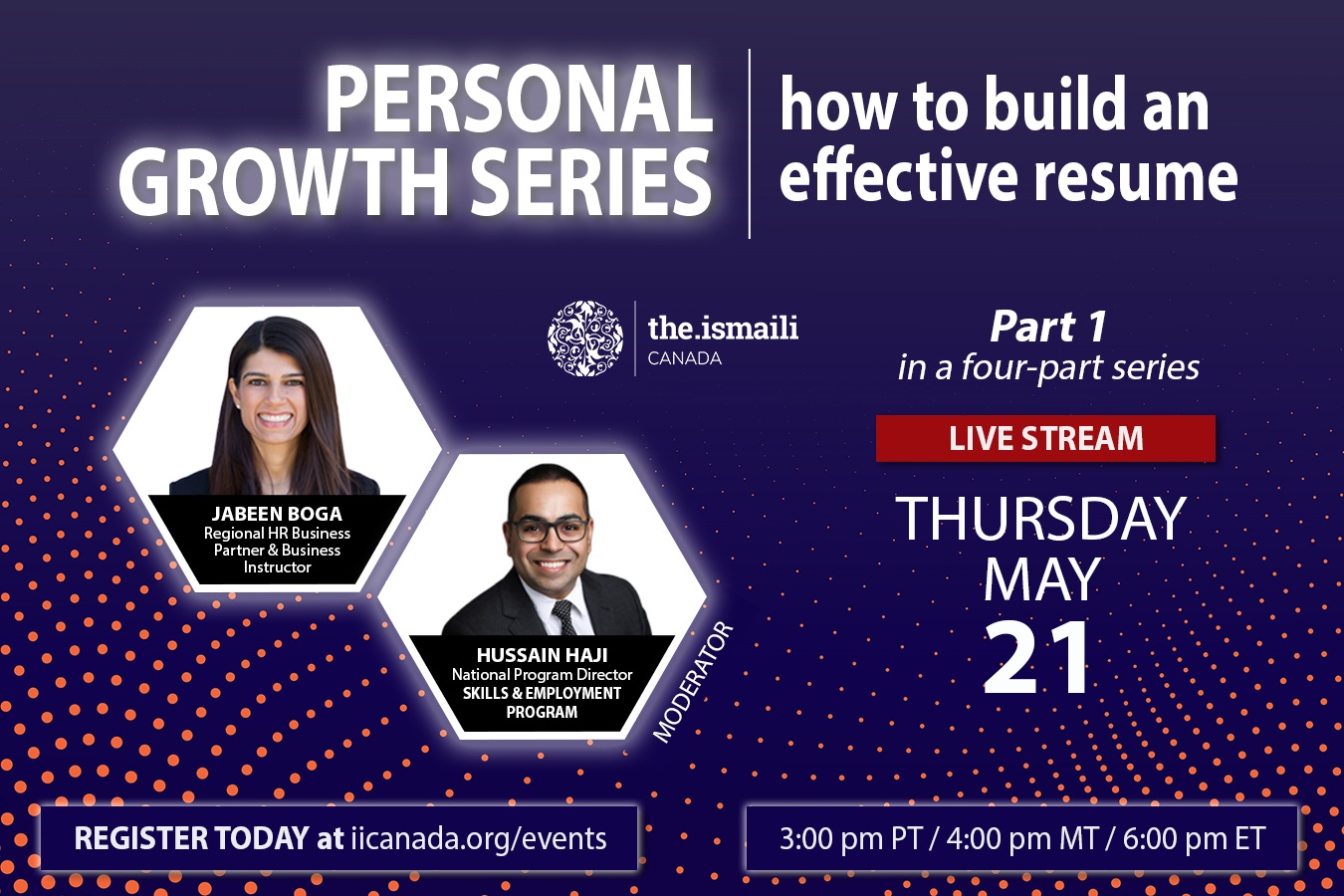 PERSONAL GROWTH SERIES

how to build an effective resume

the.ismaili
CANADA

Part 1
in a four-part series

LIVE STREAM

THURSDAY
MAY
21

JABEEN BOGA
Regional HR Business Partner & Business Instructor

HUSSAIN HAJI
National Program Director
SKILLS & EMPLOYMENT PROGRAM

MODERATOR

REGISTER TODAY at iicanada.org/events

3:00 pm PT / 4:00 pm MT / 6:00 pm ET